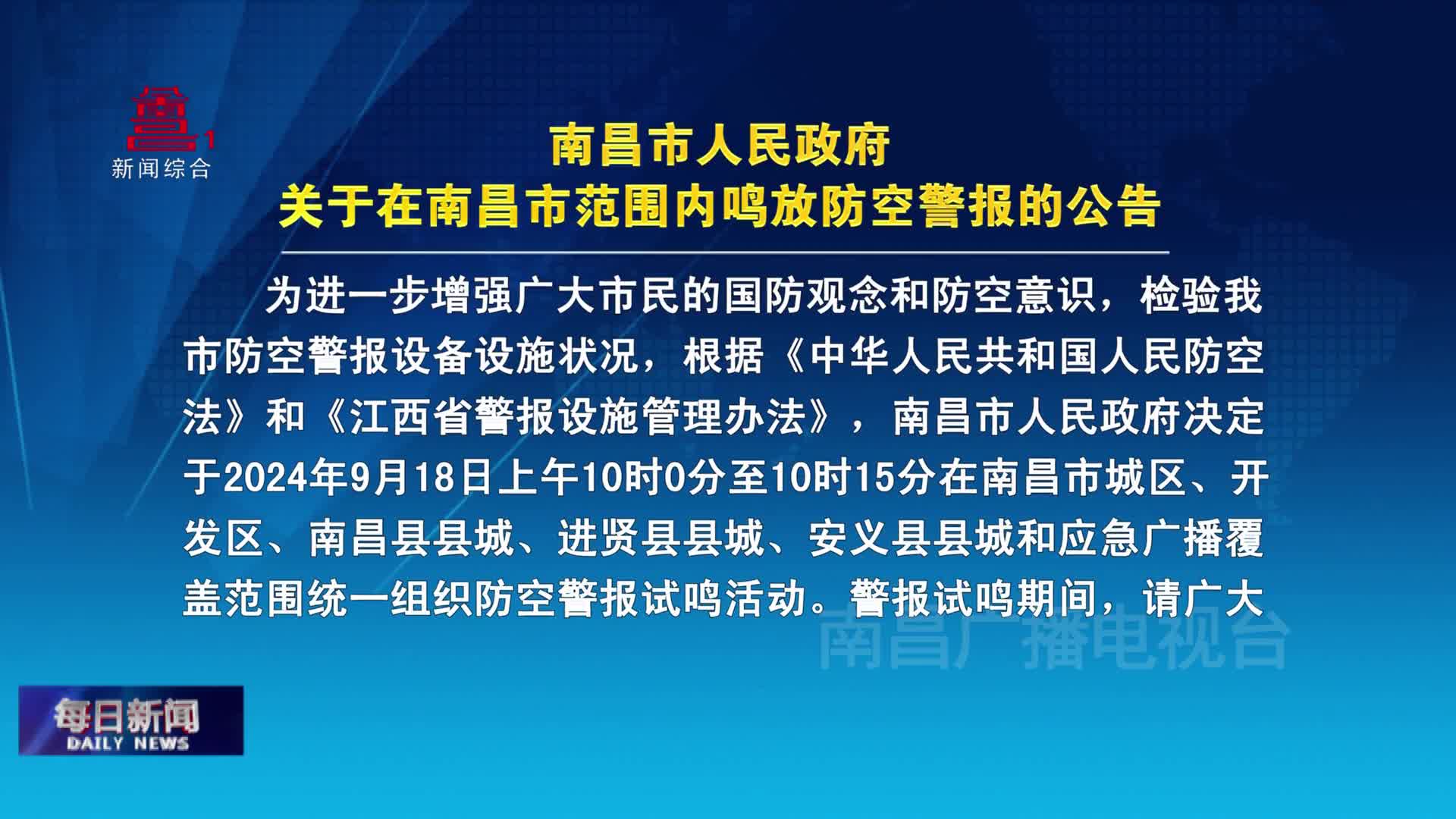 1
新闻综合

南昌市人民政府
关于在南昌市范围内鸣放防空警报的公告

为进一步增强广大市民的国防观念和防空意识，检验我市防空警报设备设施状况，根据《中华人民共和国人民防空法》和《江西省警报设施管理办法》，南昌市人民政府决定于2024年9月18日上午10时0分至10时15分在南昌市城区、开发区、南昌县县城、进贤县县城、安义县县城和应急广播覆盖范围统一组织防空警报试鸣活动。警报试鸣期间，请广大

南昌广播电视台

每日新闻
DAILY NEWS